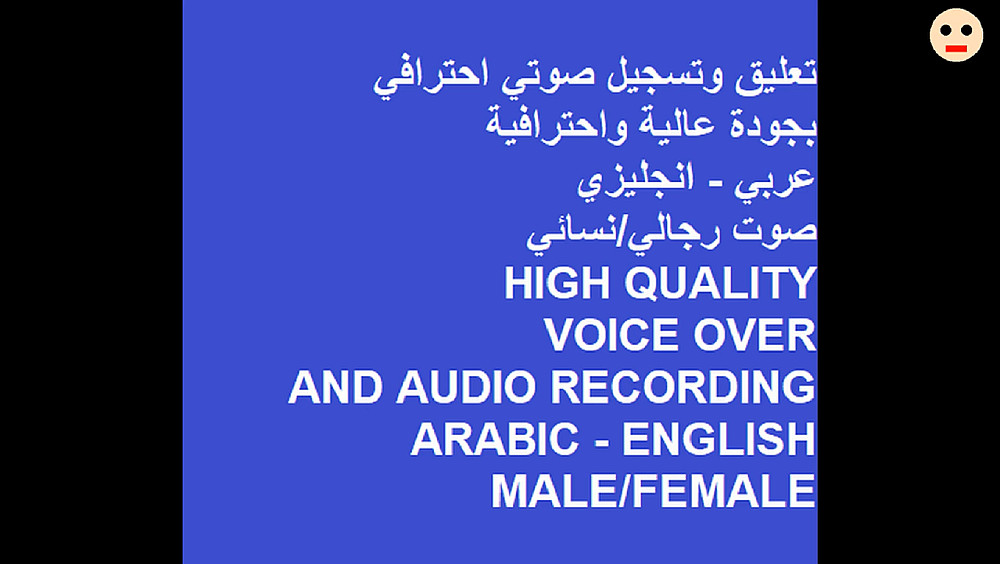 تعليق وتسجيل صوتي احترافي
بجودة عالية واحترافية
عربي - انجليزي
صوت رجالي/نسائي
HIGH QUALITY
VOICE OVER
AND AUDIO RECORDING
ARABIC - ENGLISH
MALE/FEMALE